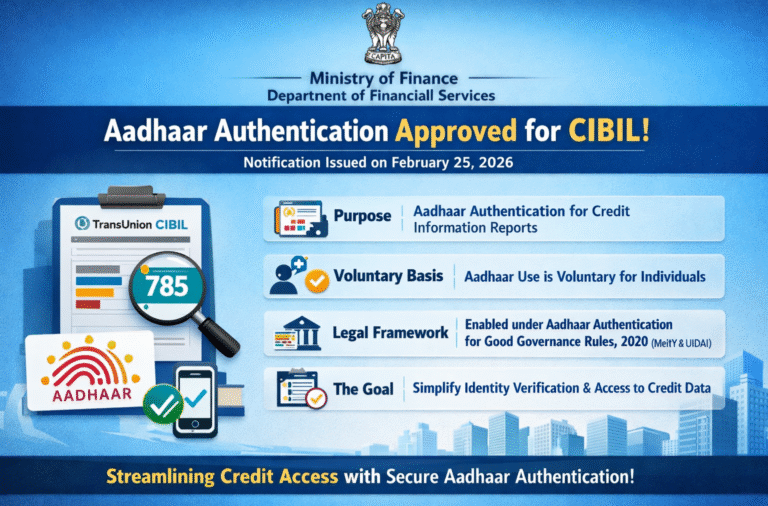 CAPITA

Ministry of Finance
Department of Financiall Services

Aadhaar Authentication Approved for CIBIL!

Notification Issued on February 25, 2026

TransUnion CIBIL

785

AADHAAR

Purpose | Aadhaar Authentication for Credit Information Reports

Voluntary Basis | Aadhaar Use is Voluntary for Individuals

Legal Framework | Enabled under Aadhaar Authentication for Good Governance Rules, 2020 (MeitY & UIDAI)

The Goal | Simplify Identity Verification & Access to Credit Data

Streamlining Credit Access with Secure Aadhaar Authentication!